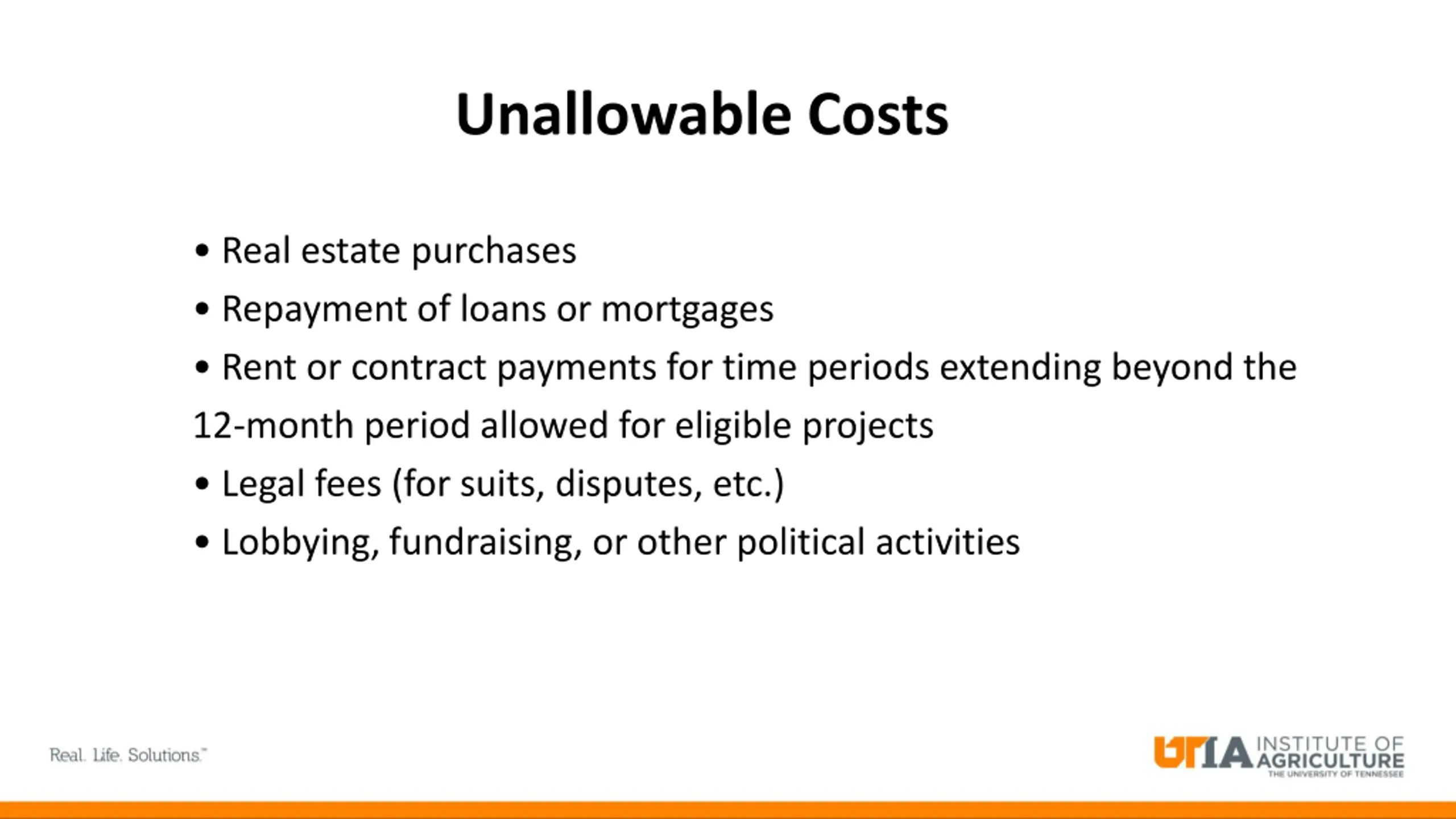 Unallowable Costs

• Real estate purchases
• Repayment of loans or mortgages
• Rent or contract payments for time periods extending beyond the 12-month period allowed for eligible projects
• Legal fees (for suits, disputes, etc.)
• Lobbying, fundraising, or other political activities

Real. Life. Solutions.™

UTIA INSTITUTE OF AGRICULTURE
THE UNIVERSITY OF TENNESSEE